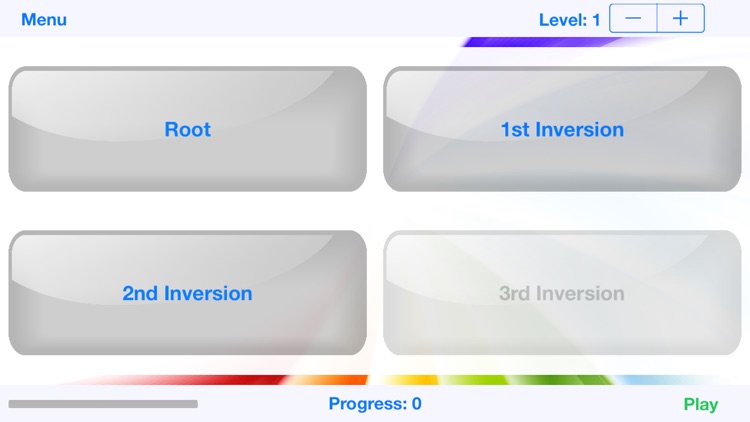 Menu

Level: 1 − +

Root

1st Inversion

2nd Inversion

3rd Inversion

Progress: 0

Play